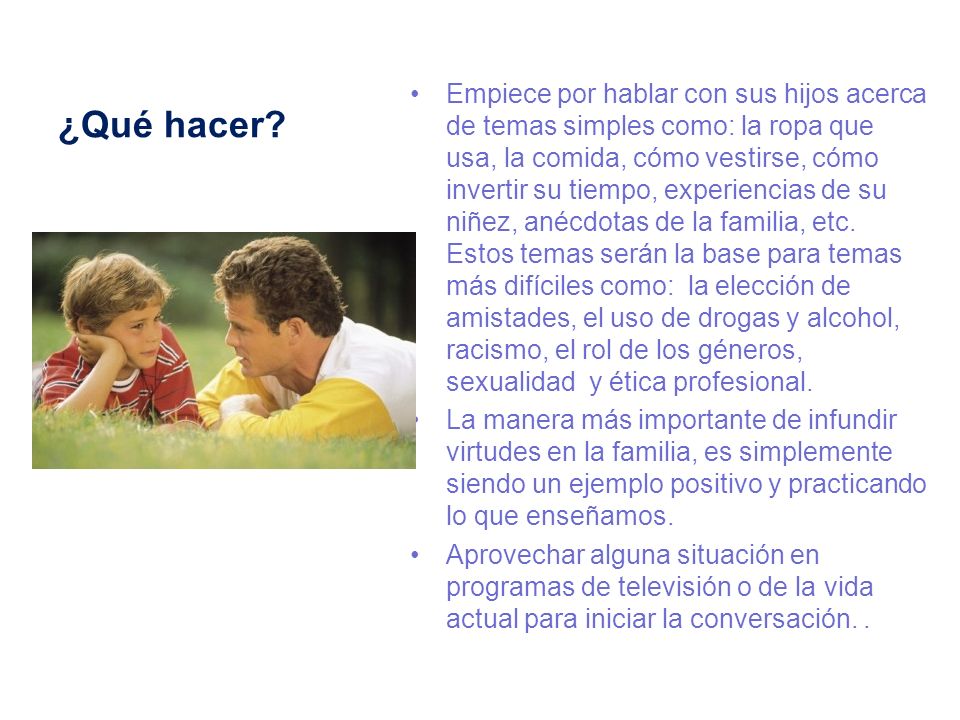 ¿Qué hacer?

• Empiece por hablar con sus hijos acerca de temas simples como: la ropa que usa, la comida, cómo vestirse, cómo invertir su tiempo, experiencias de su niñez, anécdotas de la familia, etc. Estos temas serán la base para temas más difíciles como: la elección de amistades, el uso de drogas y alcohol, racismo, el rol de los géneros, sexualidad y ética profesional.
• La manera más importante de infundir virtudes en la familia, es simplemente siendo un ejemplo positivo y practicando lo que enseñamos.
• Aprovechar alguna situación en programas de televisión o de la vida actual para iniciar la conversación. .